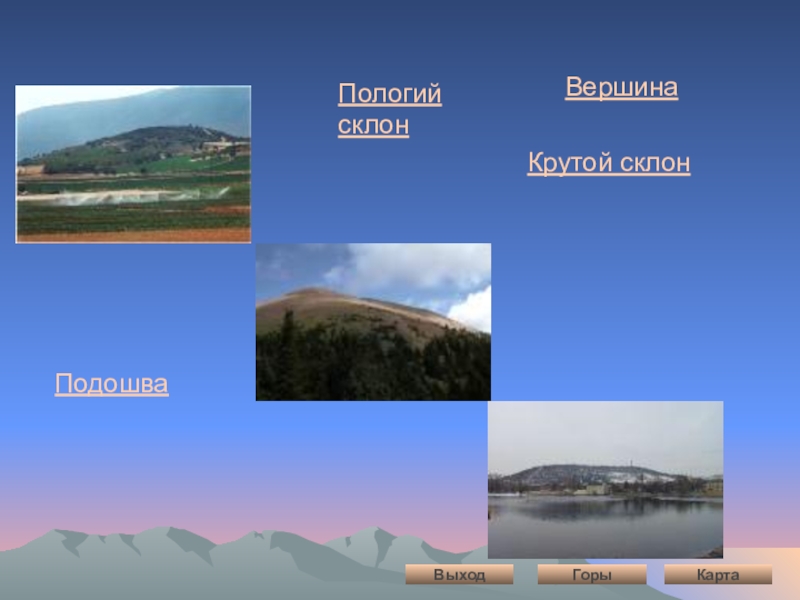 Пологий склон

Вершина

Крутой склон

Подошва

Выход

Горы

Карта